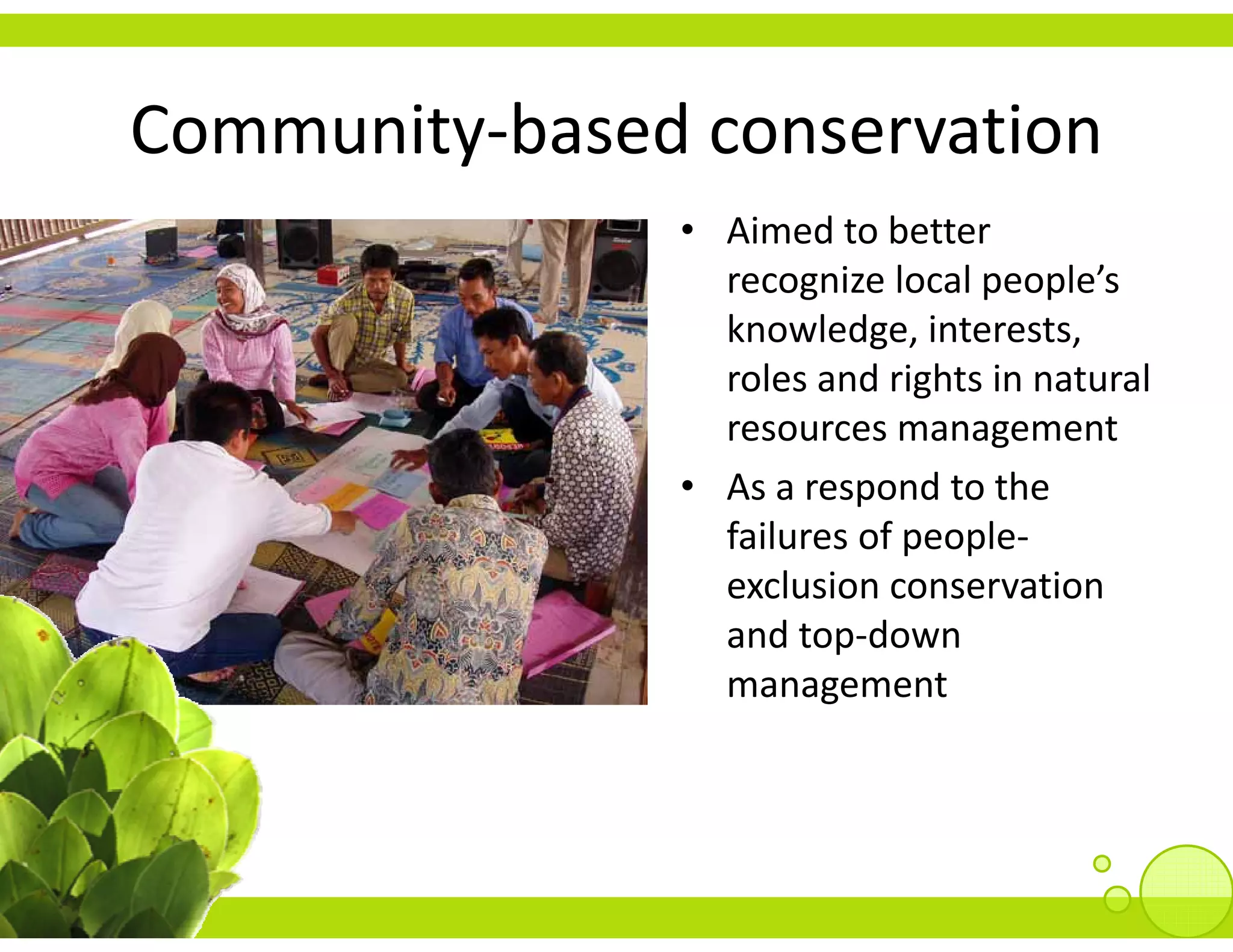 Community-based conservation

• Aimed to better recognize local people's knowledge, interests, roles and rights in natural resources management

• As a respond to the failures of people-exclusion conservation and top-down management